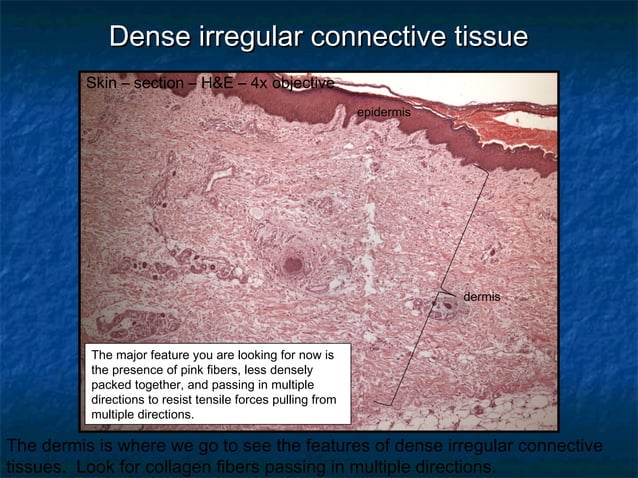 Dense irregular connective tissue

Skin – section – H&E – 4x objective

epidermis

dermis

The major feature you are looking for now is the presence of pink fibers, less densely packed together, and passing in multiple directions to resist tensile forces pulling from multiple directions.

The dermis is where we go to see the features of dense irregular connective tissues. Look for collagen fibers passing in multiple directions.